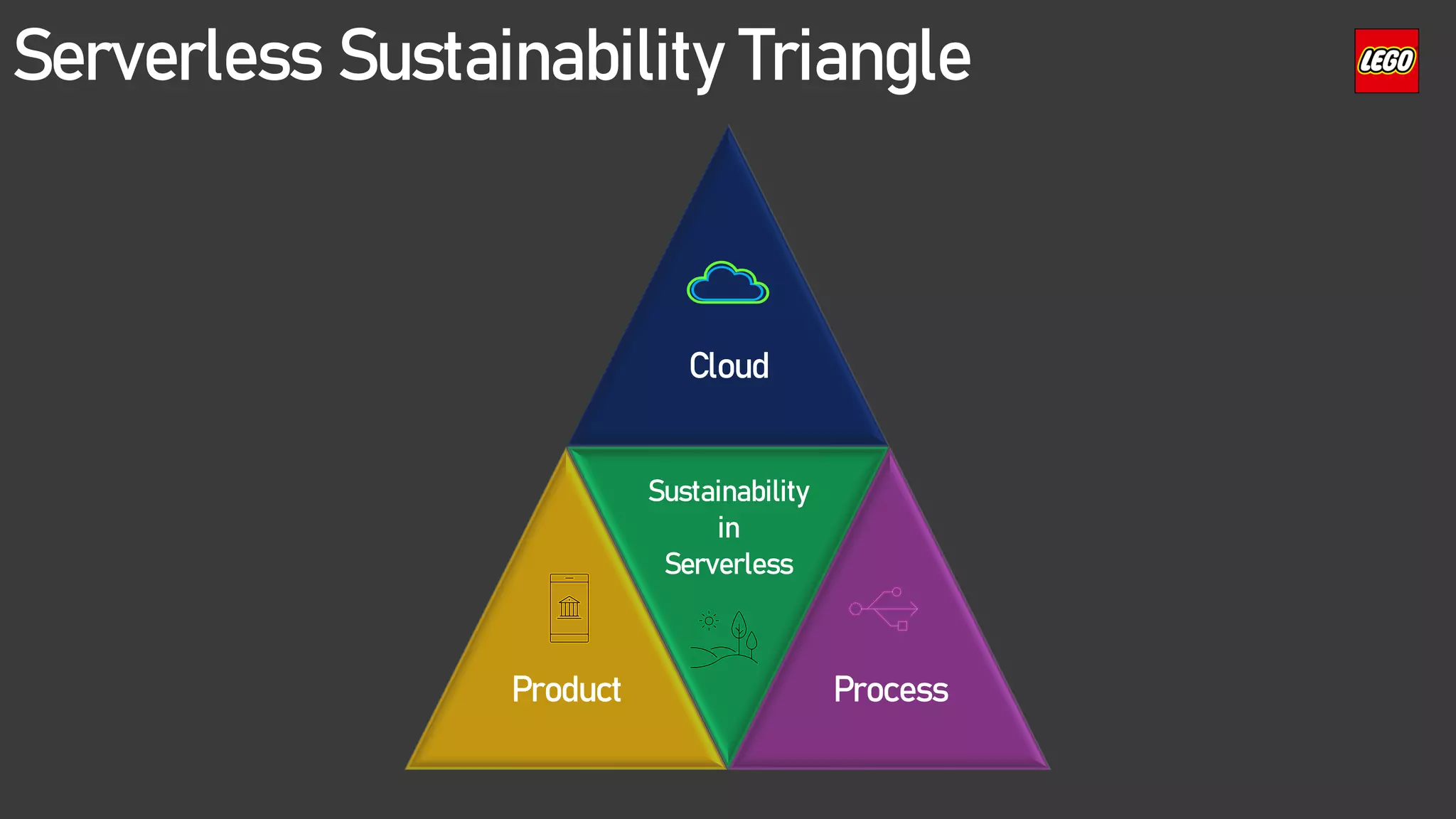 Serverless Sustainability Triangle

LEGO

Cloud

Sustainability
in
Serverless

Product

Process